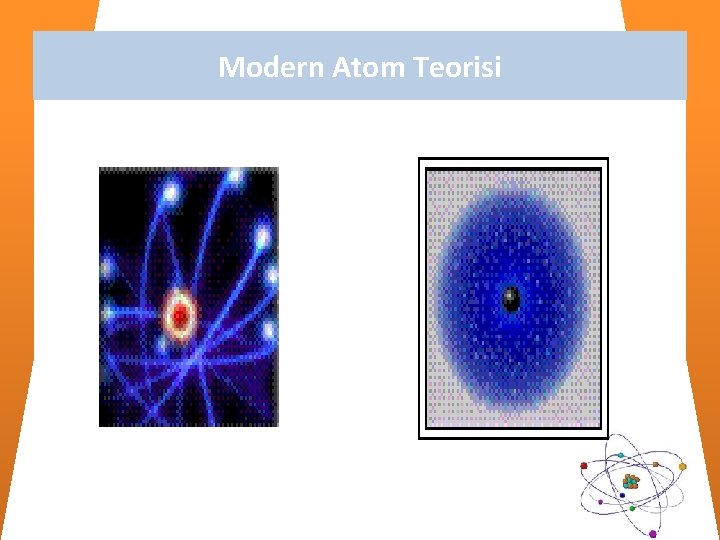 Modern Atom Teorisi